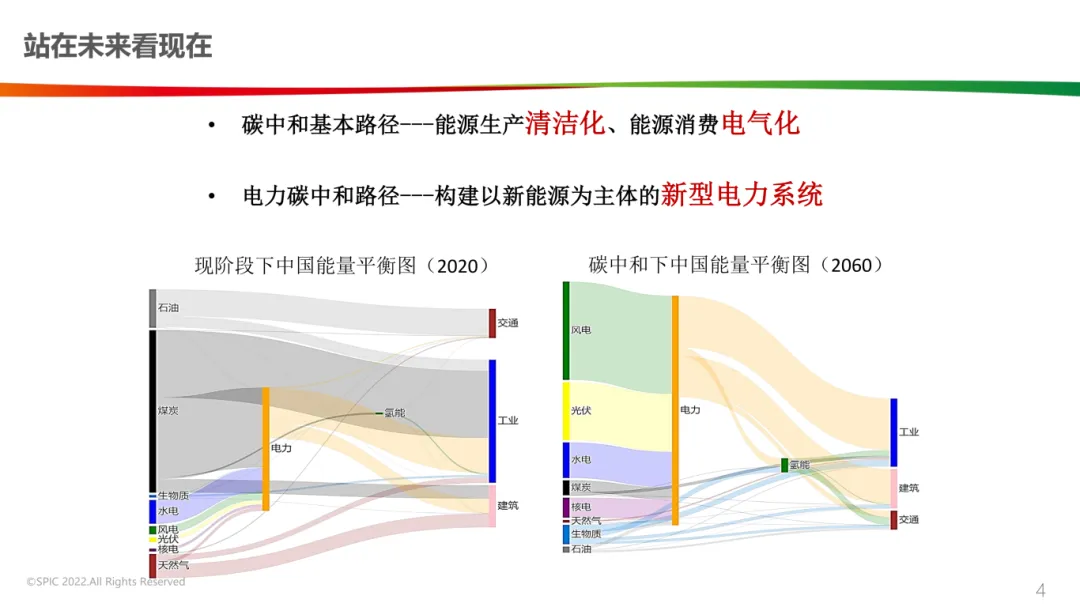 站在未来看现在

• 碳中和基本路径---能源生产清洁化、能源消费电气化

• 电力碳中和路径---构建以新能源为主体的新型电力系统

现阶段下中国能量平衡图（2020）

石油
煤炭
生物质
水电
风电
光伏
核电
天然气
电力
氢能
交通
工业
建筑

碳中和下中国能量平衡图（2060）

风电
光伏
水电
煤炭
核电
天然气
生物质
石油
电力
氢能
工业
建筑
交通

©SPIC 2022.All Rights Reserved

4